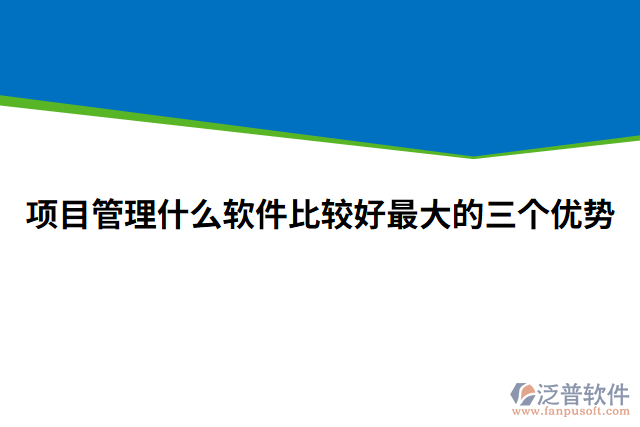 项目管理什么软件比较好最大的三个优势

泛普软件
www.fanpusoft.com